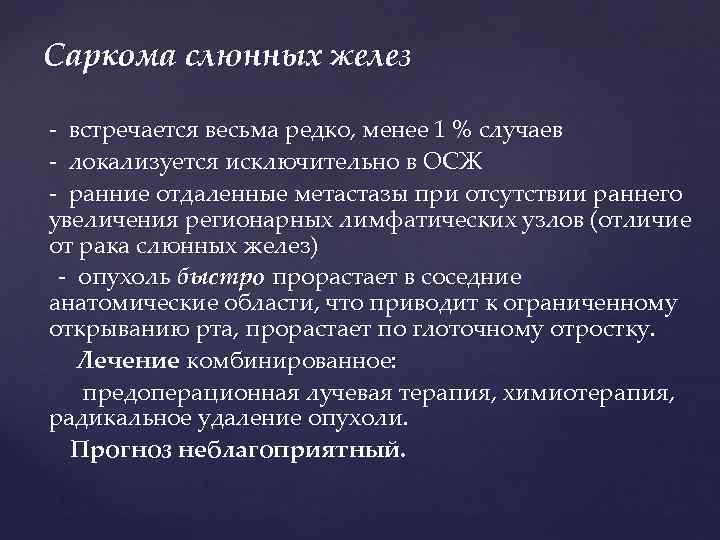 Саркома слюнных желез

- встречается весьма редко, менее 1 % случаев
- локализуется исключительно в ОСЖ
- ранние отдаленные метастазы при отсутствии раннего увеличения регионарных лимфатических узлов (отличие от рака слюнных желез)
- опухоль быстро прорастает в соседние анатомические области, что приводит к ограниченному открыванию рта, прорастает по глоточному отростку.

Лечение комбинированное:

предоперационная лучевая терапия, химиотерапия, радикальное удаление опухоли.

Прогноз неблагоприятный.